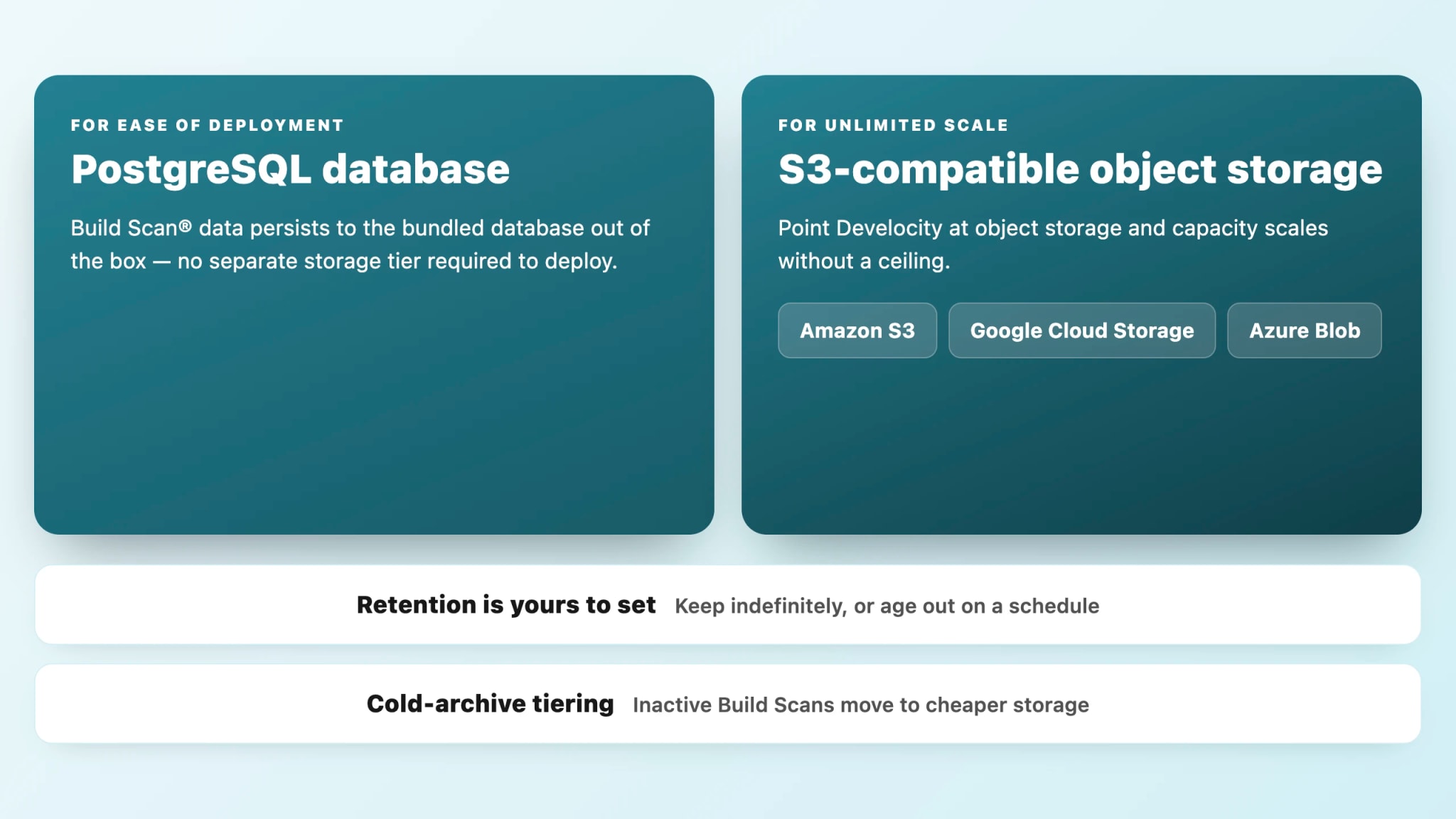 FOR EASE OF DEPLOYMENT

PostgreSQL database

Build Scan® data persists to the bundled database out of the box — no separate storage tier required to deploy.

FOR UNLIMITED SCALE

S3-compatible object storage

Point Develocity at object storage and capacity scales without a ceiling.

Amazon S3

Google Cloud Storage

Azure Blob

Retention is yours to set Keep indefinitely, or age out on a schedule

Cold-archive tiering Inactive Build Scans move to cheaper storage